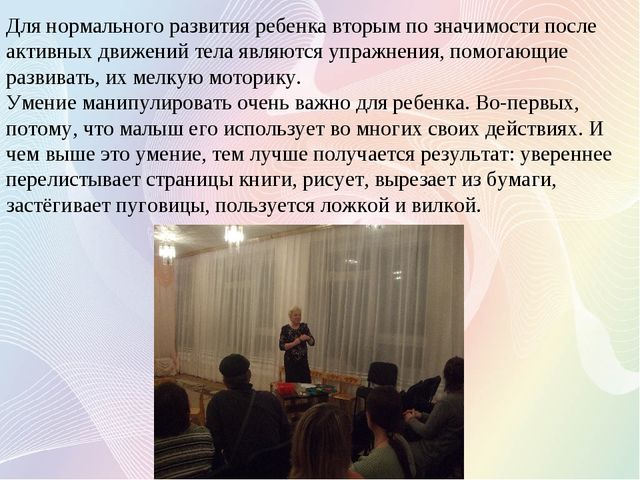 Для нормального развития ребенка вторым по значимости после активных движений тела являются упражнения, помогающие развивать, их мелкую моторику.
Умение манипулировать очень важно для ребенка. Во-первых, потому, что малыш его использует во многих своих действиях. И чем выше это умение, тем лучше получается результат: увереннее перелистывает страницы книги, рисует, вырезает из бумаги, застёгивает пуговицы, пользуется ложкой и вилкой.